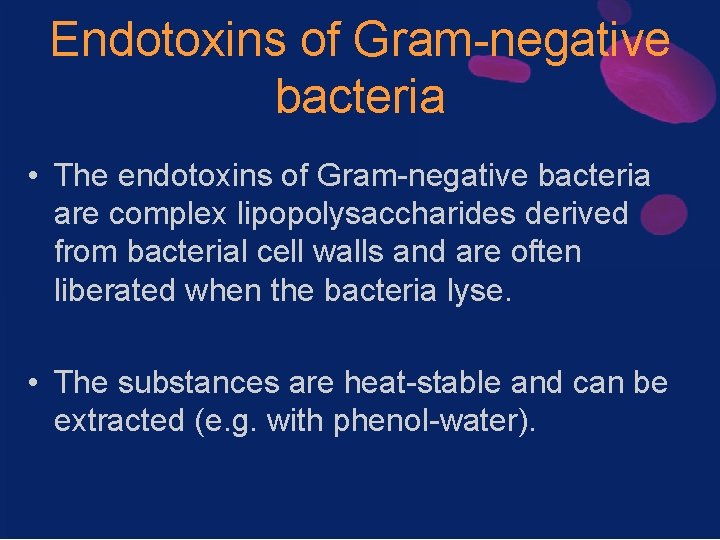 Endotoxins of Gram-negative bacteria

• The endotoxins of Gram-negative bacteria are complex lipopolysaccharides derived from bacterial cell walls and are often liberated when the bacteria lyse.

• The substances are heat-stable and can be extracted (e.g. with phenol-water).